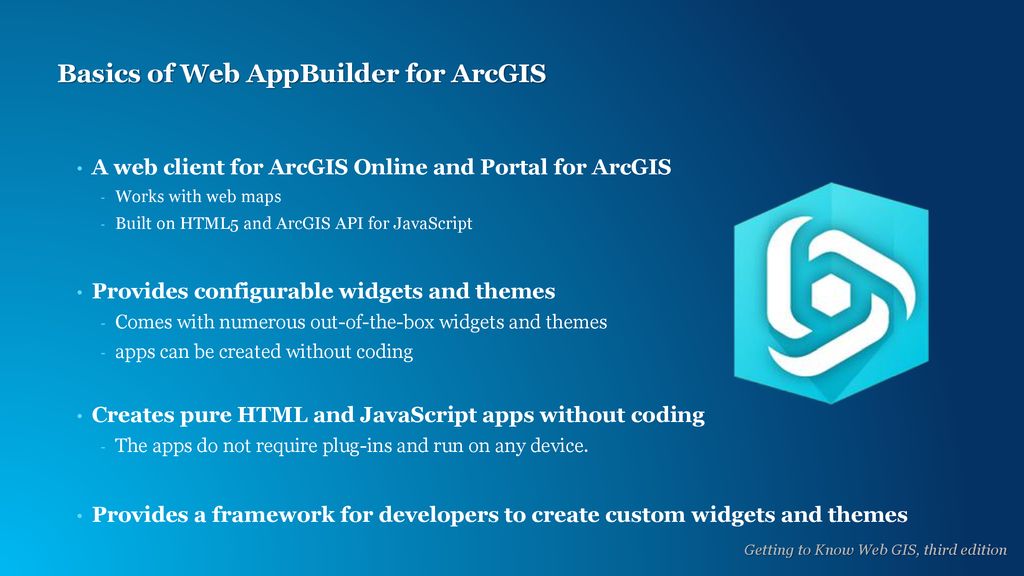 Basics of Web AppBuilder for ArcGIS

• A web client for ArcGIS Online and Portal for ArcGIS
- Works with web maps
- Built on HTML5 and ArcGIS API for JavaScript

• Provides configurable widgets and themes
- Comes with numerous out-of-the-box widgets and themes
- apps can be created without coding

• Creates pure HTML and JavaScript apps without coding
- The apps do not require plug-ins and run on any device.

• Provides a framework for developers to create custom widgets and themes

Getting to Know Web GIS, third edition